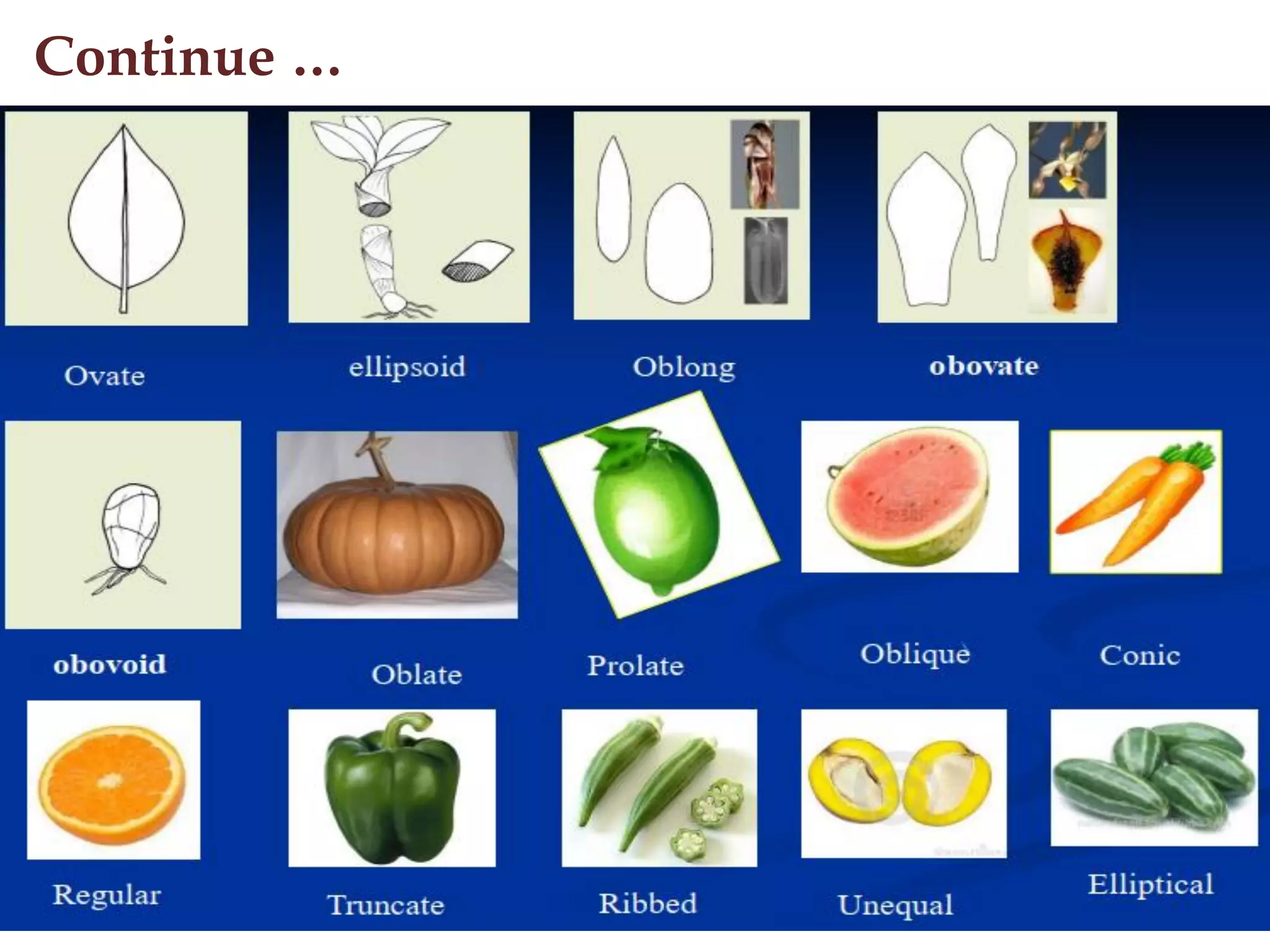 Continue …

Ovate

ellipsoid

Oblong

obovate

obovoid

Oblate

Prolate

Oblique

Conic

Regular

Truncate

Ribbed

Unequal

Elliptical